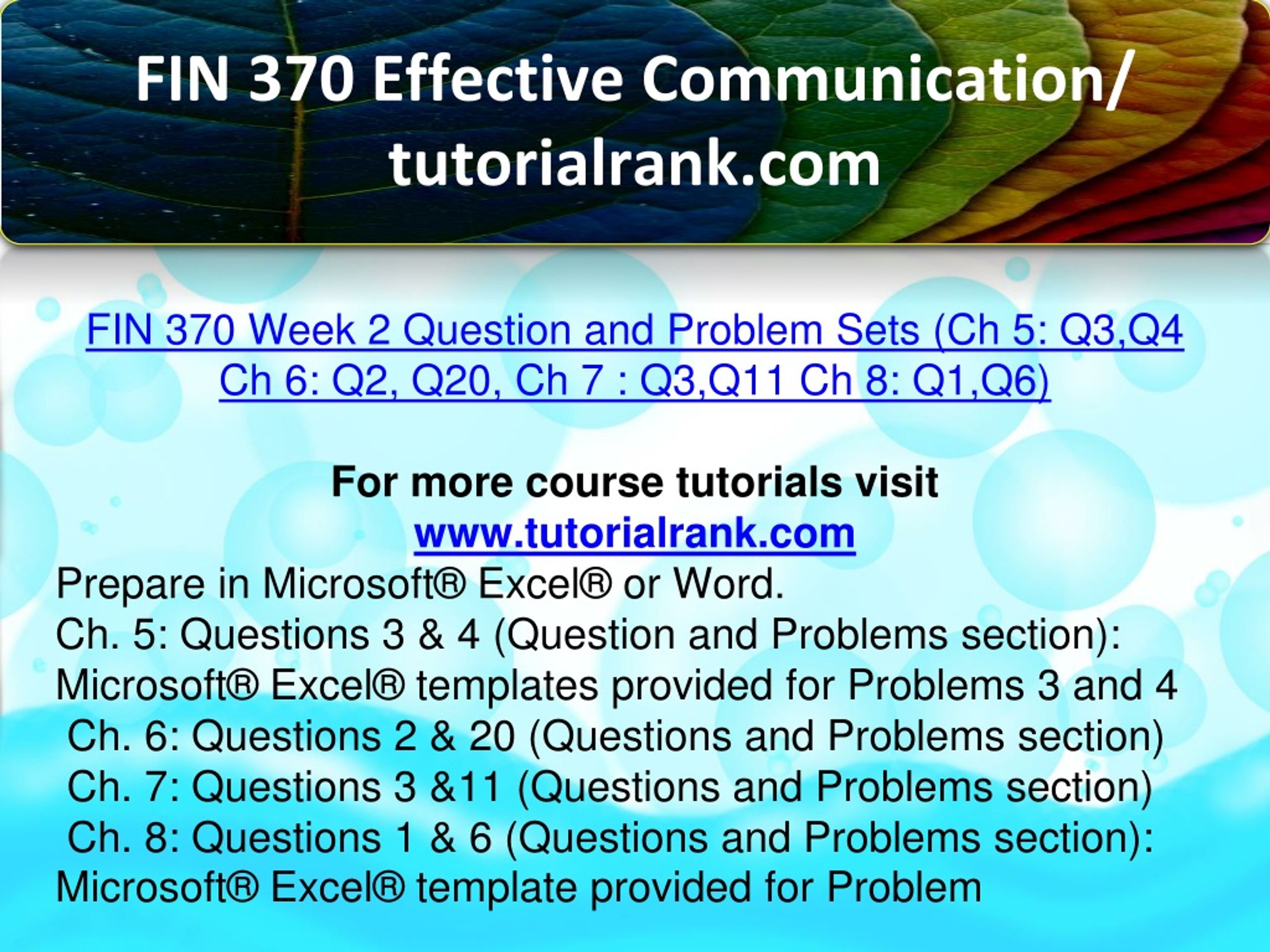 FIN 370 Effective Communication/ tutorialrank.com

FIN 370 Week 2 Question and Problem Sets (Ch 5: Q3,Q4 Ch 6: Q2, Q20, Ch 7 : Q3,Q11 Ch 8: Q1,Q6)

For more course tutorials visit
www.tutorialrank.com
Prepare in Microsoft® Excel® or Word.
Ch. 5: Questions 3 & 4 (Question and Problems section): Microsoft® Excel® templates provided for Problems 3 and 4
Ch. 6: Questions 2 & 20 (Questions and Problems section)
Ch. 7: Questions 3 &11 (Questions and Problems section)
Ch. 8: Questions 1 & 6 (Questions and Problems section): Microsoft® Excel® template provided for Problem